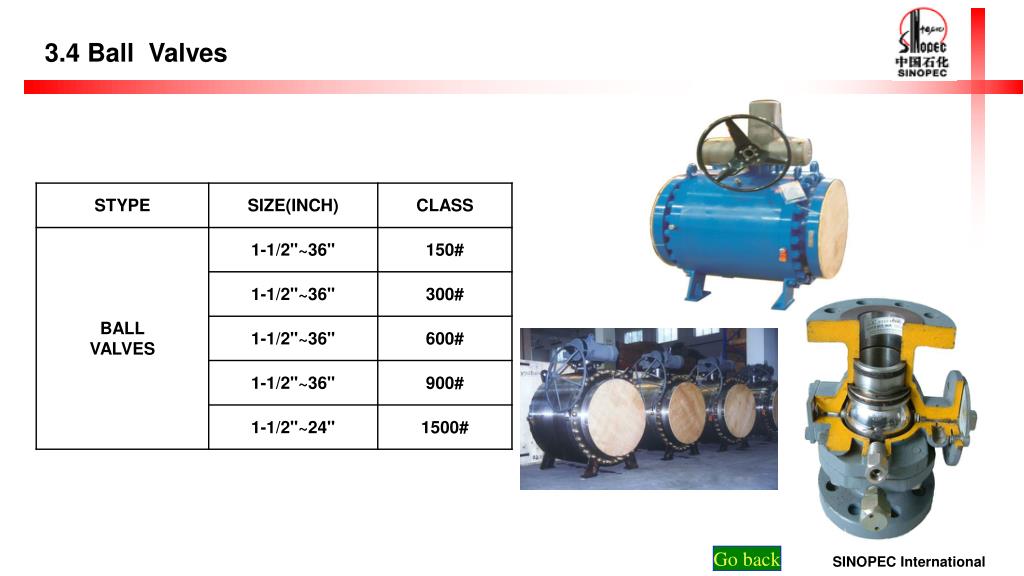 3.4 Ball Valves

SINOPEC
中国石化
SINOPEC

| STYPE | SIZE(INCH) | CLASS |
|---|---|---|
| BALL VALVES | 1-1/2"~36" | 150# |
| | 1-1/2"~36" | 300# |
| | 1-1/2"~36" | 600# |
| | 1-1/2"~36" | 900# |
| | 1-1/2"~24" | 1500# |

Go back

SINOPEC International